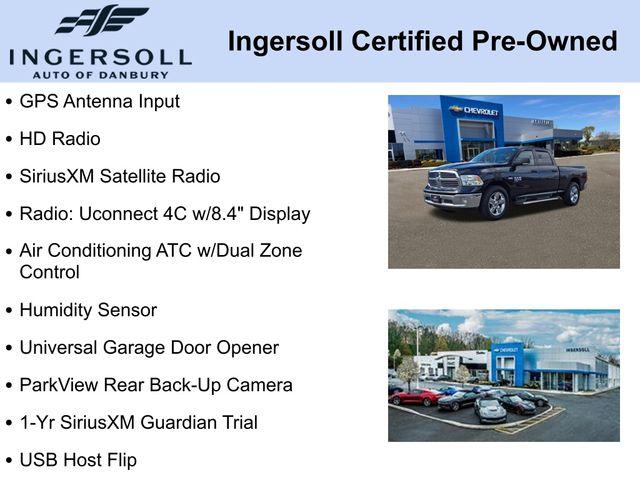 INGERSOLL
AUTO OF DANBURY

Ingersoll Certified Pre-Owned

• GPS Antenna Input
• HD Radio
• SiriusXM Satellite Radio
• Radio: Uconnect 4C w/8.4" Display
• Air Conditioning ATC w/Dual Zone Control
• Humidity Sensor
• Universal Garage Door Opener
• ParkView Rear Back-Up Camera
• 1-Yr SiriusXM Guardian Trial
• USB Host Flip

CHEVROLET

CHEVROLET
INGERSOLL